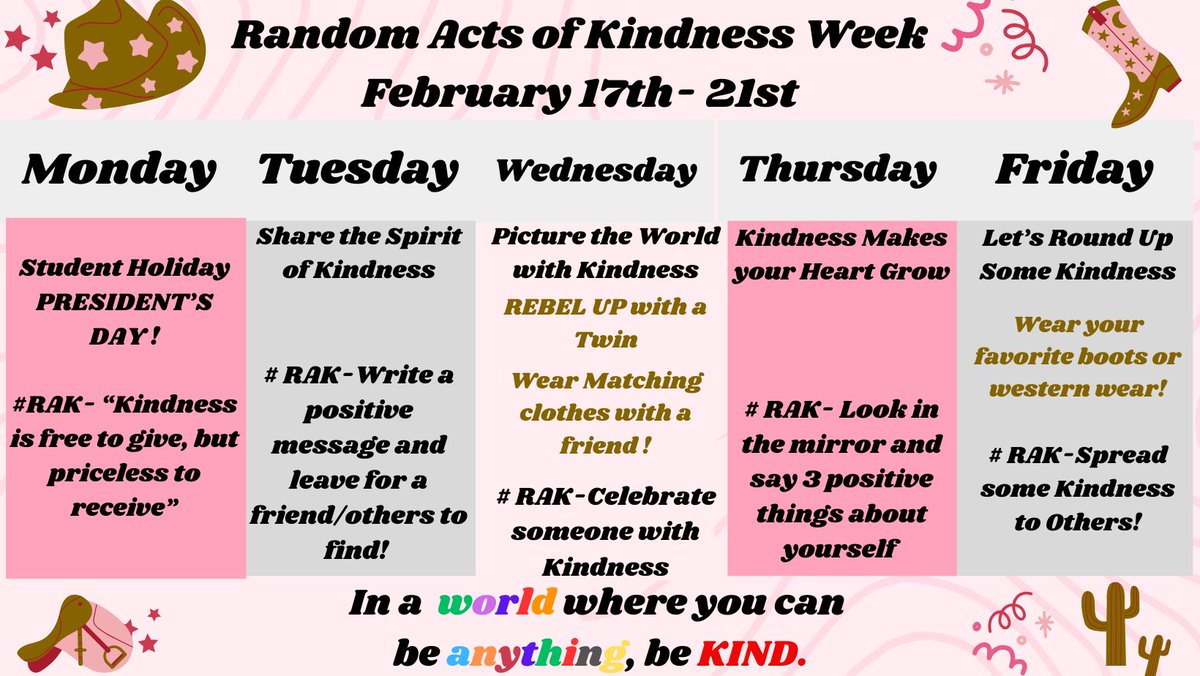 Random Acts of Kindness Week
February 17th - 21st

| Monday | Tuesday | Wednesday | Thursday | Friday |
|---|---|---|---|---|
| Student Holiday PRESIDENT'S DAY ! #RAK- "Kindness is free to give, but priceless to receive" | Share the Spirit of Kindness # RAK-Write a positive message and leave for a friend/others to find! | Picture the World with Kindness REBEL UP with a Twin Wear Matching clothes with a friend ! # RAK-Celebrate someone with Kindness | Kindness Makes your Heart Grow # RAK- Look in the mirror and say 3 positive things about yourself | Let's Round Up Some Kindness Wear your favorite boots or western wear! # RAK-Spread some Kindness to Others! |

In a world where you can be anything, be KIND.